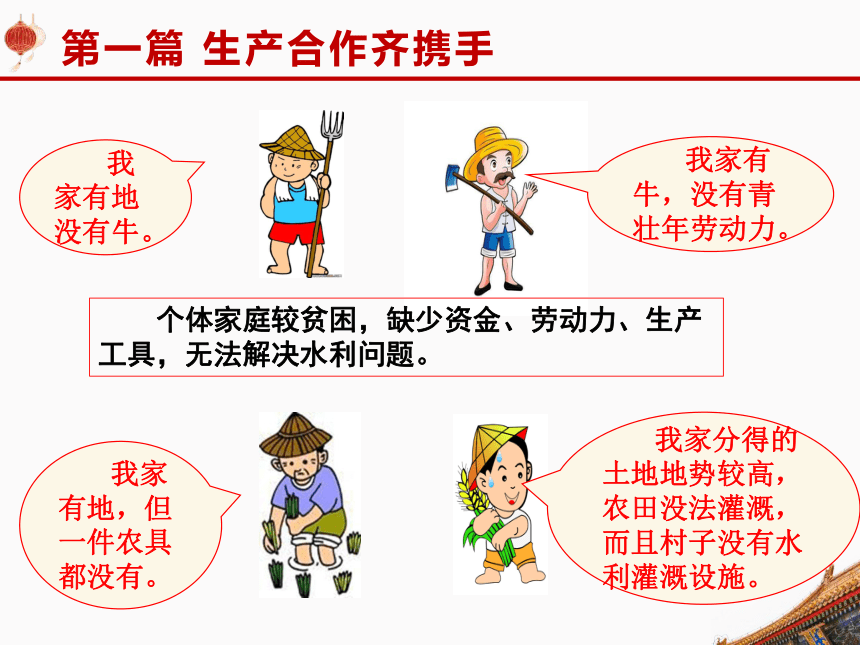 第一篇 生产合作齐携手

我家有地没有牛。

我家有牛，没有青壮年劳动力。

个体家庭较贫困，缺少资金、劳动力、生产工具，无法解决水利问题。

我家有地，但一件农具都没有。

我家分得的土地地势较高，农田没法灌溉，而且村子没有水利灌溉设施。